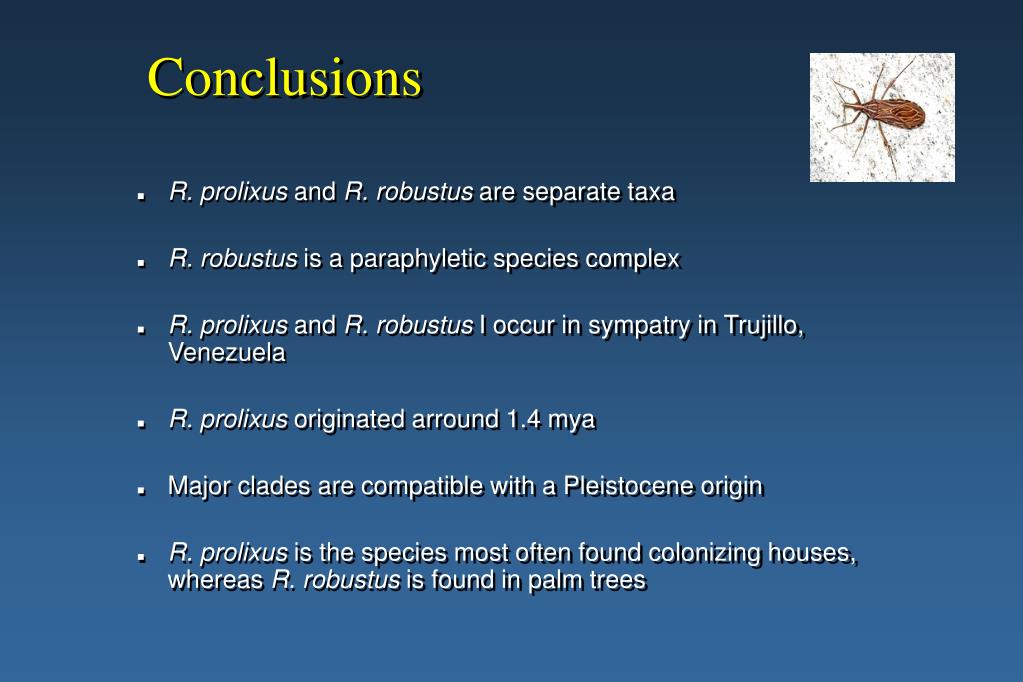 Conclusions

- R. prolixus and R. robustus are separate taxa

- R. robustus is a paraphyletic species complex

- R. prolixus and R. robustus I occur in sympatry in Trujillo, Venezuela

- R. prolixus originated arround 1.4 mya

- Major clades are compatible with a Pleistocene origin

- R. prolixus is the species most often found colonizing houses, whereas R. robustus is found in palm trees